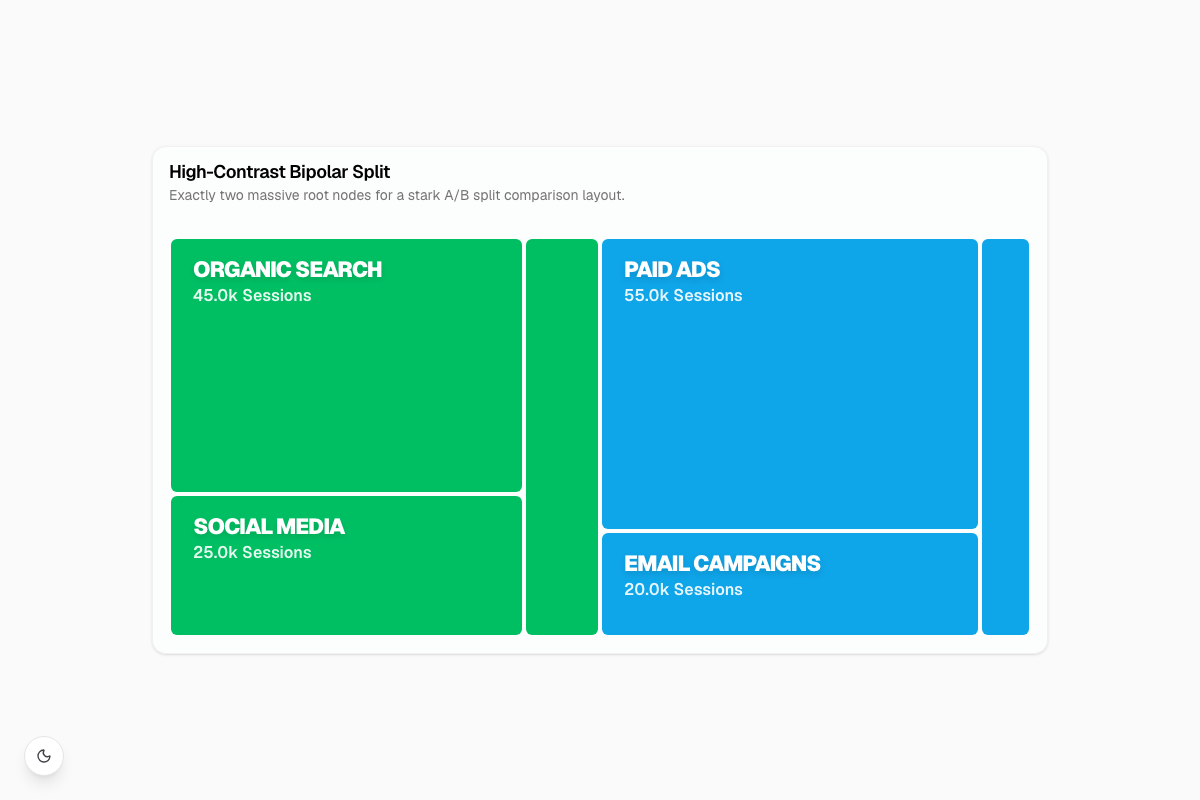 High-Contrast Bipolar Split

Exactly two massive root nodes for a stark A/B split comparison layout.

ORGANIC SEARCH
45.0k Sessions

SOCIAL MEDIA
25.0k Sessions

PAID ADS
55.0k Sessions

EMAIL CAMPAIGNS
20.0k Sessions